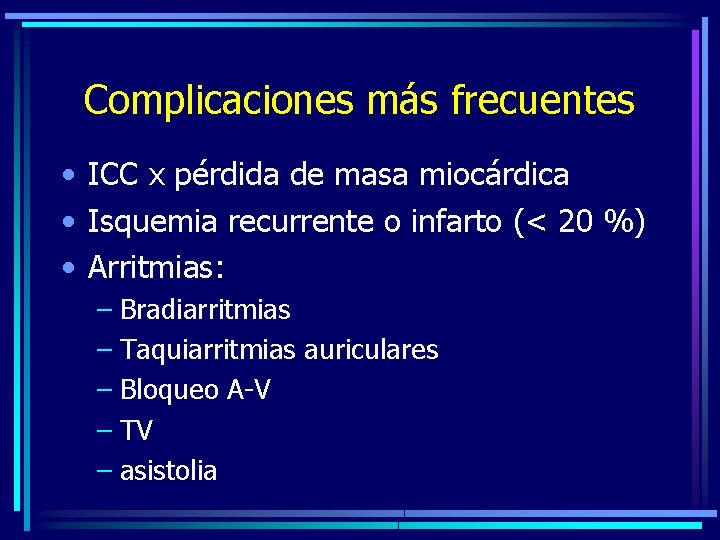 Complicaciones más frecuentes

• ICC x pérdida de masa miocárdica
• Isquemia recurrente o infarto (< 20 %)
• Arritmias:
– Bradiarritmias
– Taquiarritmias auriculares
– Bloqueo A-V
– TV
– asistolia